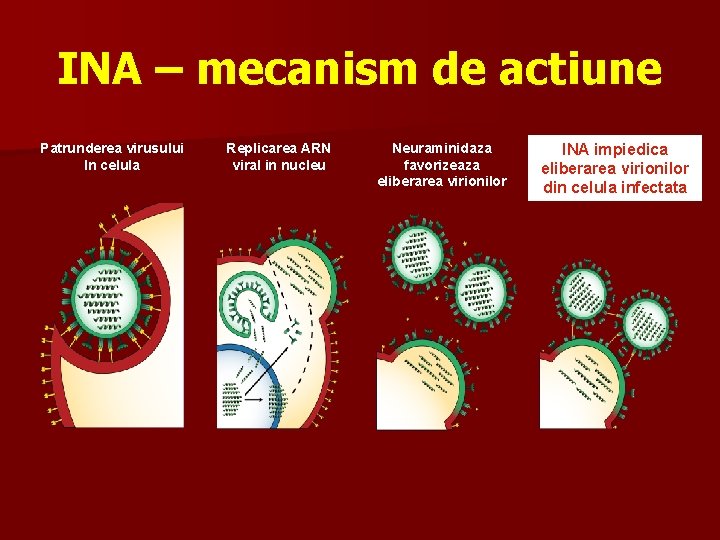 INA – mecanism de actiune

Patrunderea virusului in celula

Replicarea ARN viral in nucleu

Neuraminidaza favorizeaza eliberarea virionilor

INA impiedica eliberarea virionilor din celula infectata